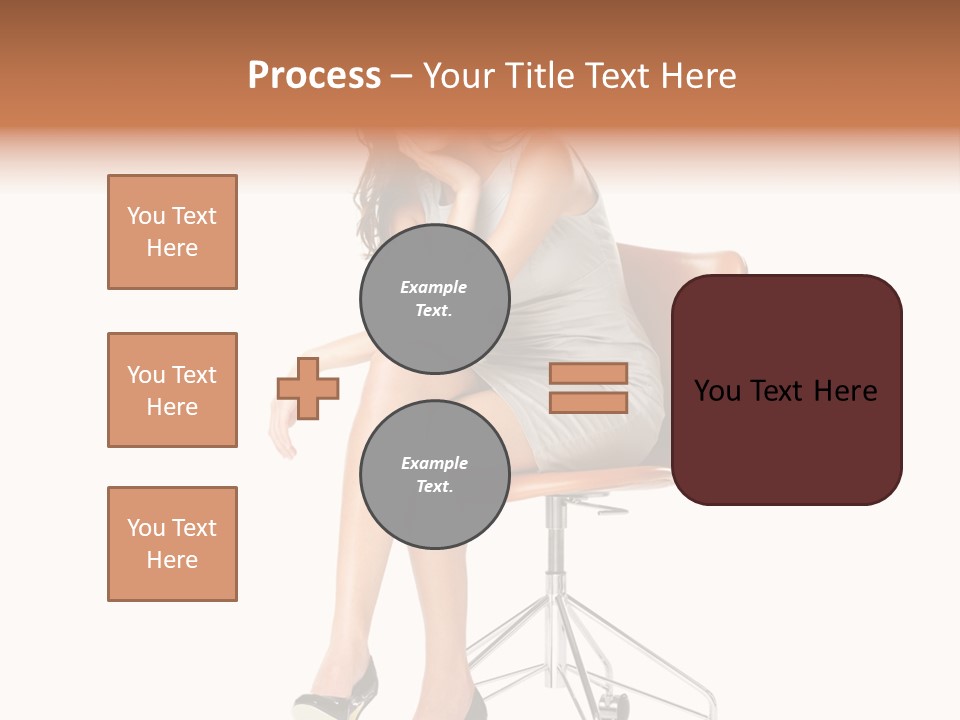 Process – Your Title Text Here

You Text Here

You Text Here

You Text Here

Example Text.

Example Text.

You Text Here